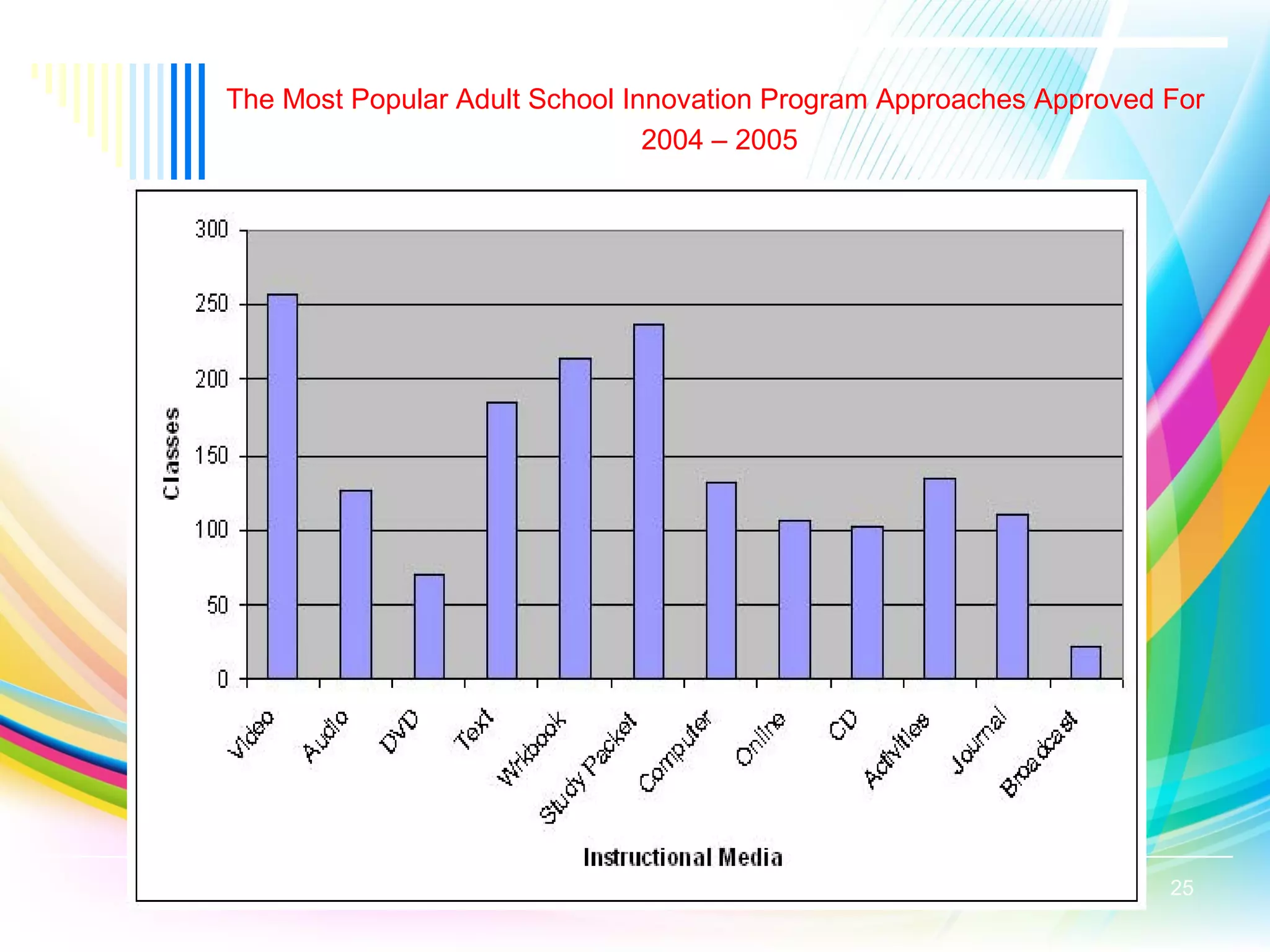 The Most Popular Adult School Innovation Program Approaches Approved For 2004 – 2005

300
250
200
150
100
50
0

Classes

Video
Audio
DVD
Text
Wrkbook
Study Packet
Computer
Online
CD
Activities
Journal
Broadcast

Instructional Media

25